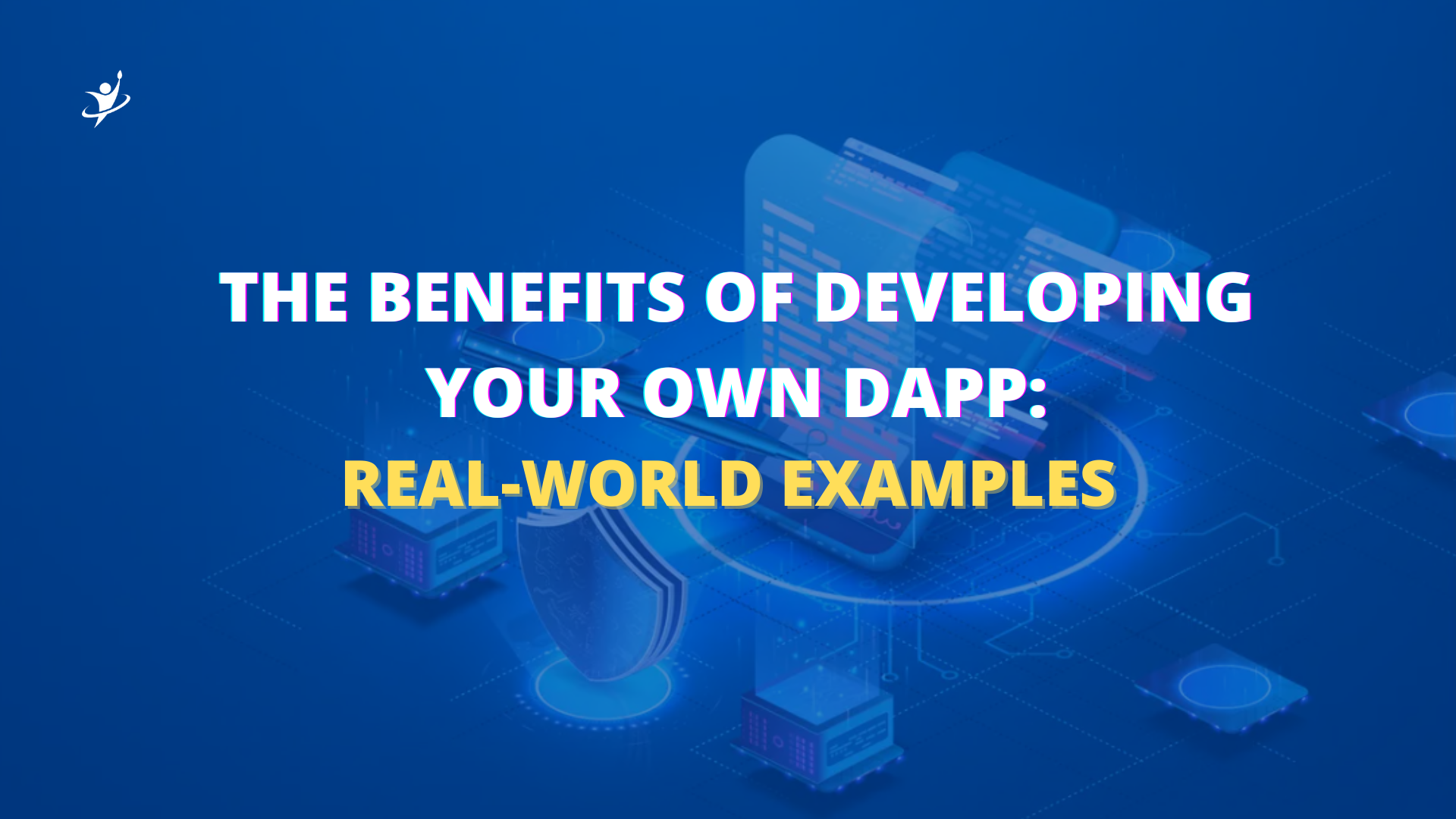 THE BENEFITS OF DEVELOPING YOUR OWN DAPP: REAL-WORLD EXAMPLES